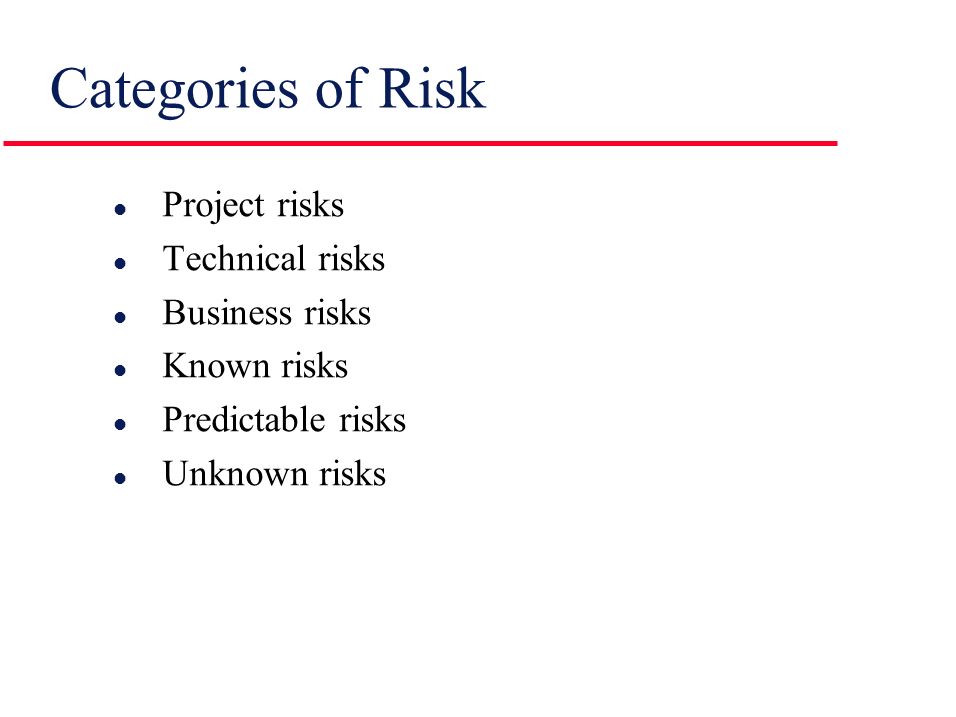 Categories of Risk

- Project risks
- Technical risks
- Business risks
- Known risks
- Predictable risks
- Unknown risks